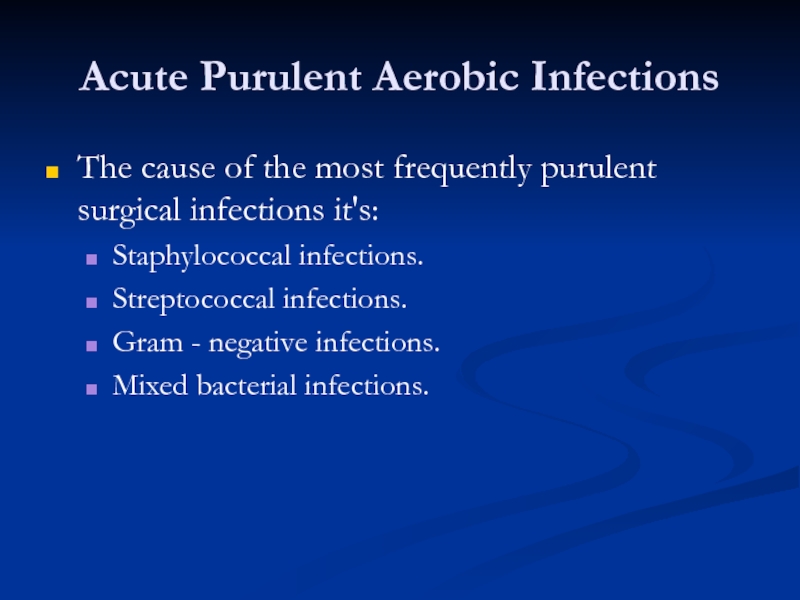 Acute Purulent Aerobic Infections

The cause of the most frequently purulent surgical infections it's:

Staphylococcal infections.

Streptococcal infections.

Gram - negative infections.

Mixed bacterial infections.